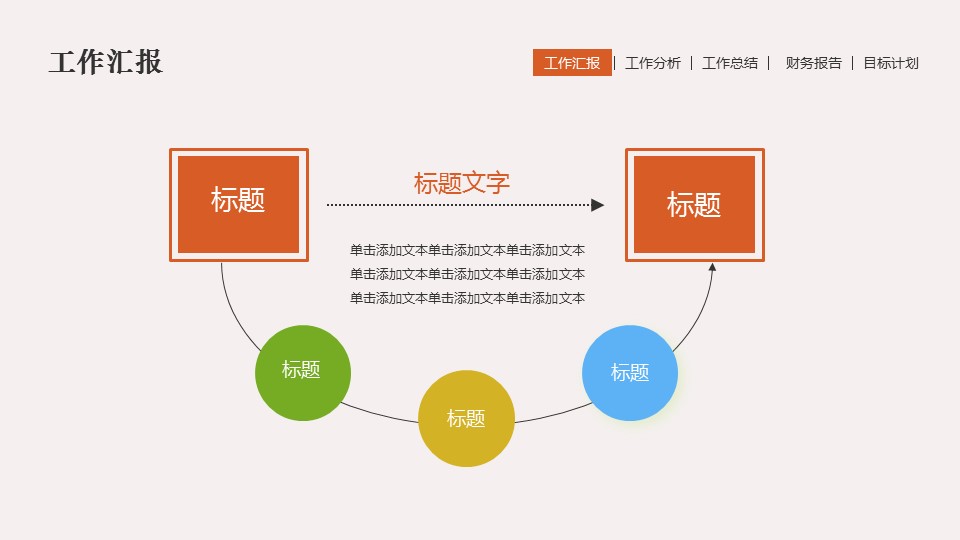 工作汇报

工作汇报 | 工作分析 | 工作总结 | 财务报告 | 目标计划

标题

标题文字

标题

单击添加文本单击添加文本单击添加文本
单击添加文本单击添加文本单击添加文本
单击添加文本单击添加文本单击添加文本

标题

标题

标题